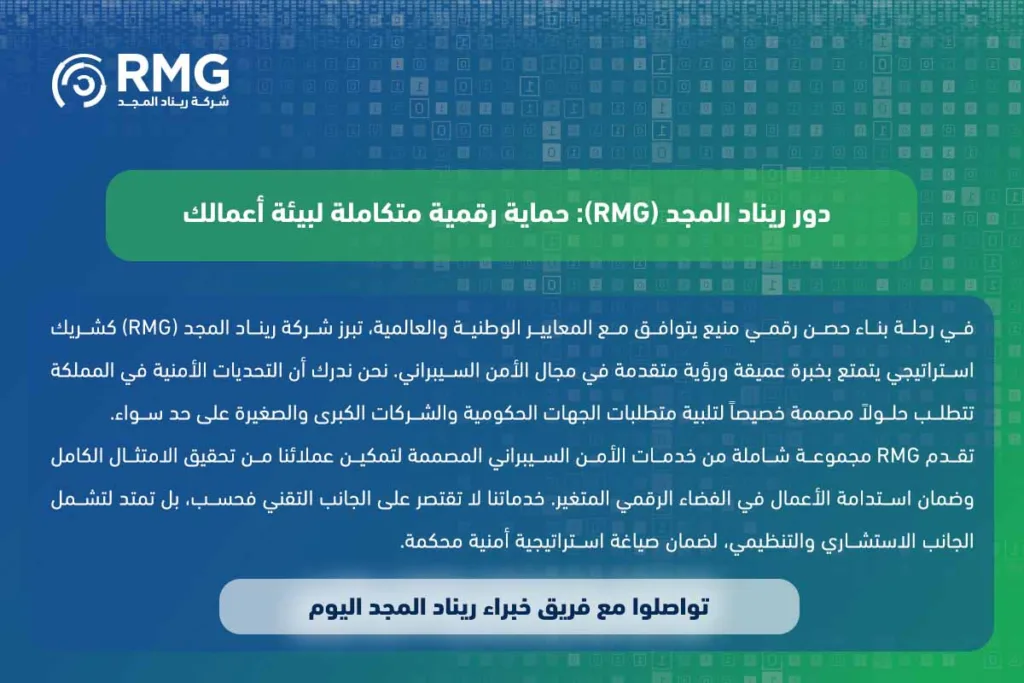 RMG
شركة ريناد المجد

دور ريناد المجد (RMG): حماية رقمية متكاملة لبيئة أعمالك

في رحلة بناء حصن رقمي منيع يتوافق مع المعايير الوطنية والعالمية، تبرز شركة ريناد المجد (RMG) كشريك استراتيجي يتمتع بخبرة عميقة ورؤية متقدمة في مجال الأمن السيبراني. نحن ندرك أن التحديات الأمنية في المملكة تتطلب حلولاً مصممة خصيصاً لتلبية متطلبات الجهات الحكومية والشركات الكبرى والصغيرة على حد سواء.

تقدم RMG مجموعة شاملة من خدمات الأمن السيبراني المصممة لتمكين عملائنا من تحقيق الامتثال الكامل وضمان استدامة الأعمال في الفضاء الرقمي المتغير. خدماتنا لا تقتصر على الجانب التقني فحسب، بل تمتد لتشمل الجانب الاستشاري والتنظيمي، لضمان صياغة استراتيجية أمنية محكمة.

تواصلوا مع فريق خبراء ريناد المجد اليوم